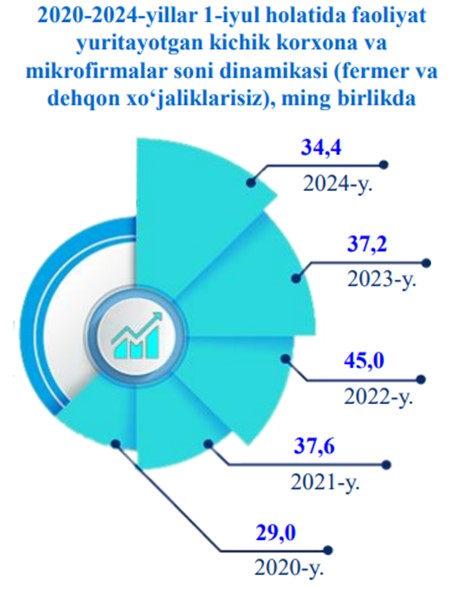 2020-2024-yillar 1-iyul holatida faoliyat yuritayotgan kichik korxona va mikrofirmalar soni dinamikasi (fermer va dehqon xo‘jaliklarisiz), ming birlikda

34,4
2024-y.

37,2
2023-y.

45,0
2022-y.

37,6
2021-y.

29,0
2020-y.